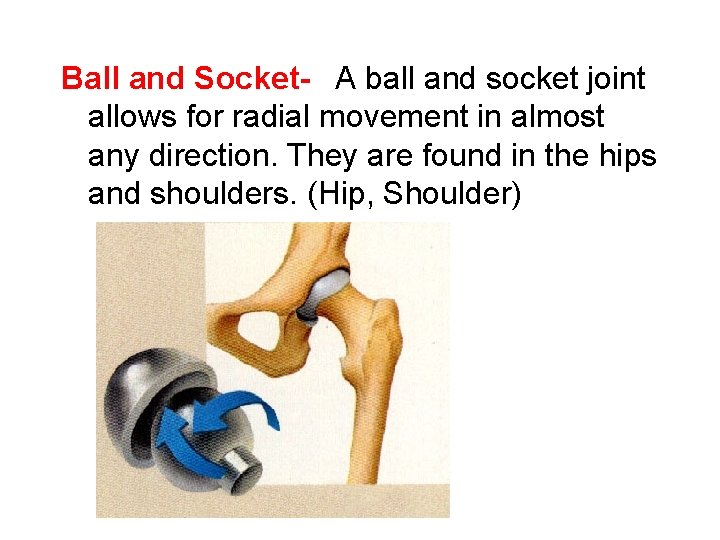 Ball and Socket- A ball and socket joint allows for radial movement in almost any direction. They are found in the hips and shoulders. (Hip, Shoulder)